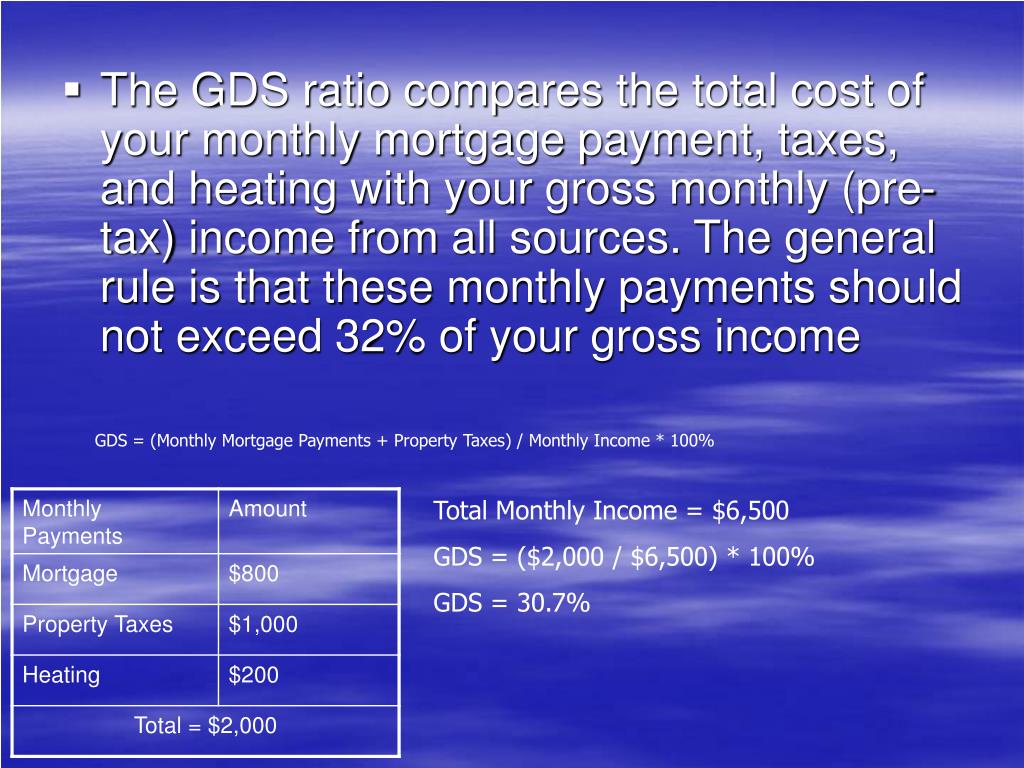 ▪ The GDS ratio compares the total cost of your monthly mortgage payment, taxes, and heating with your gross monthly (pre-tax) income from all sources. The general rule is that these monthly payments should not exceed 32% of your gross income

GDS = (Monthly Mortgage Payments + Property Taxes) / Monthly Income * 100%

| Monthly Payments | Amount |
|---|---|
| Mortgage | \$800 |
| Property Taxes | \$1,000 |
| Heating | \$200 |
| Total = \$2,000 | |

Total Monthly Income = \$6,500

GDS = (\$2,000 / \$6,500) * 100%

GDS = 30.7%